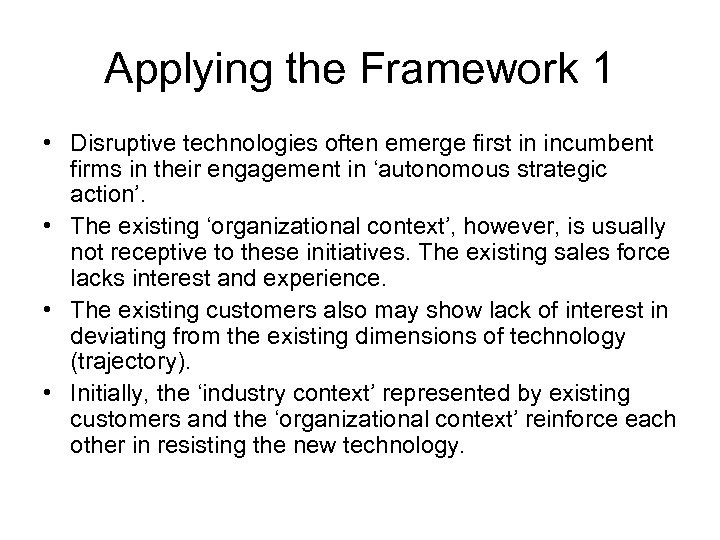 Applying the Framework 1

• Disruptive technologies often emerge first in incumbent firms in their engagement in ‘autonomous strategic action’.

• The existing ‘organizational context’, however, is usually not receptive to these initiatives. The existing sales force lacks interest and experience.

• The existing customers also may show lack of interest in deviating from the existing dimensions of technology (trajectory).

• Initially, the ‘industry context’ represented by existing customers and the ‘organizational context’ reinforce each other in resisting the new technology.